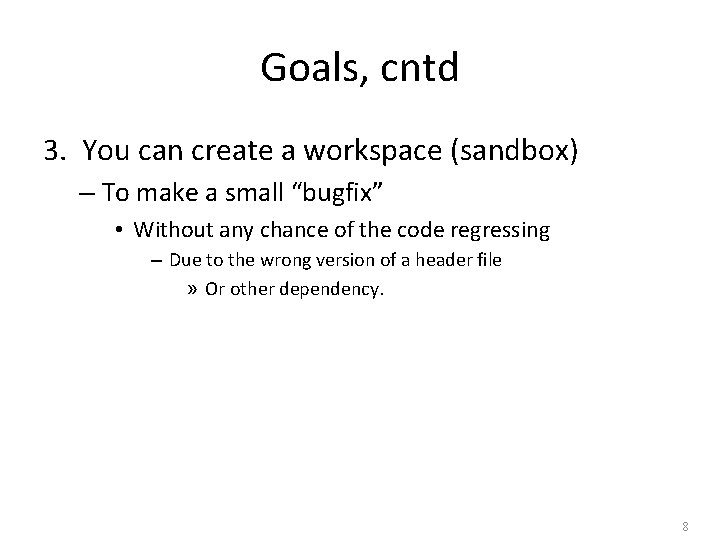 Goals, cntd

3. You can create a workspace (sandbox)

– To make a small “bugfix”

• Without any chance of the code regressing

– Due to the wrong version of a header file

» Or other dependency.

8